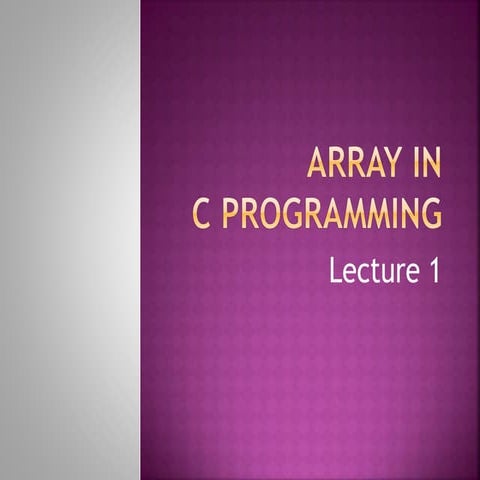 ARRAY IN C PROGRAMMING

Lecture 1